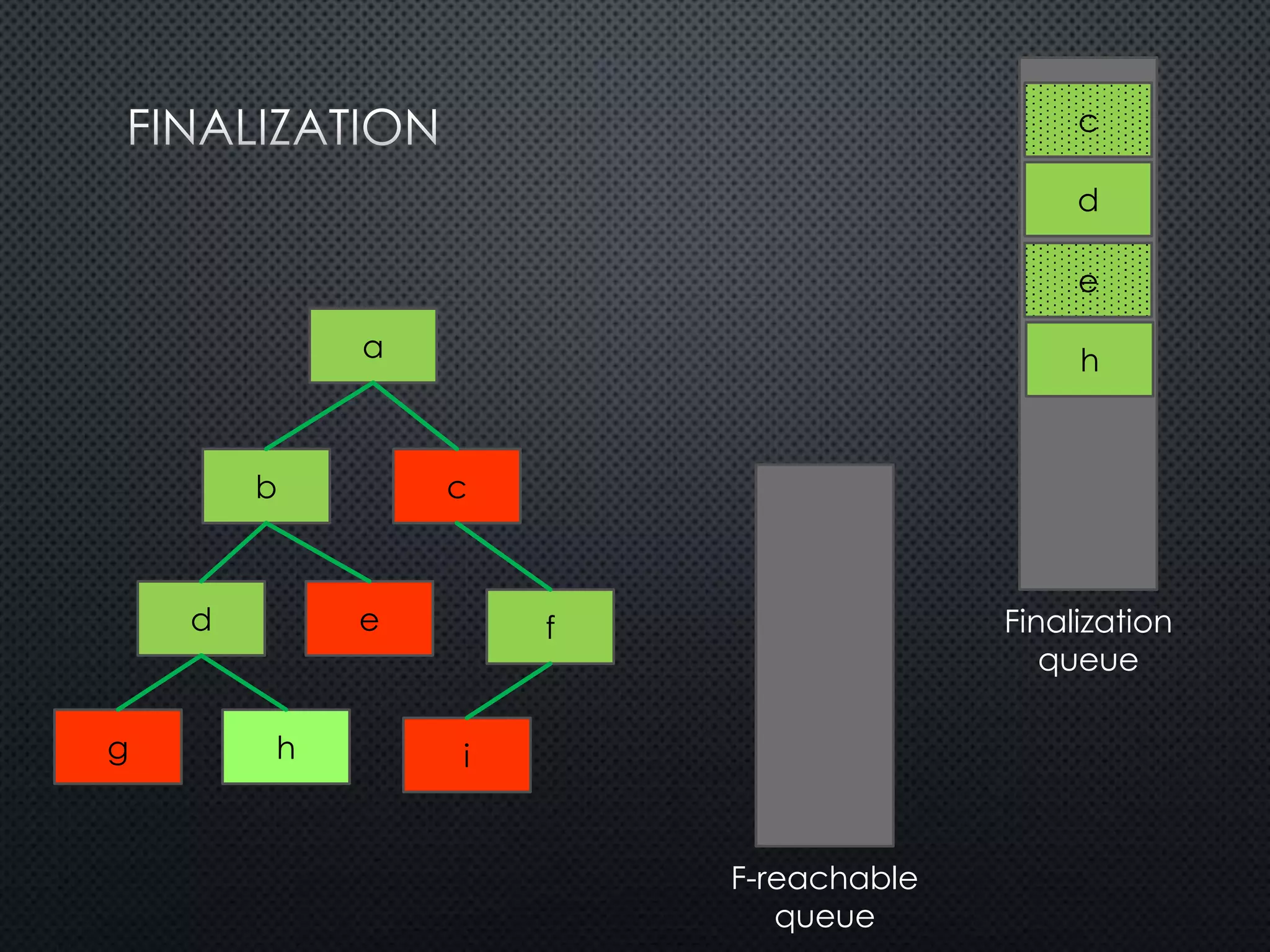 FINALIZATION

a

b

c

d

e

f

g

h

i

F-reachable queue

c

d

e

h

Finalization queue